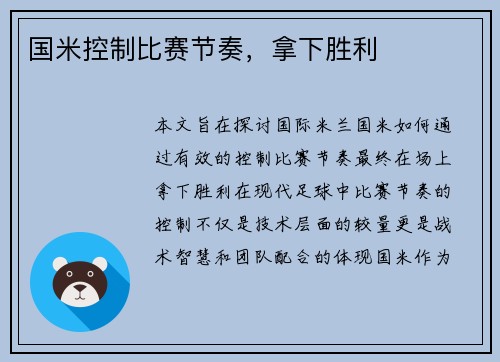 国米控制比赛节奏，拿下胜利

本文旨在探讨国际米兰国米如何通过有效的控制比赛节奏最终在场上拿下胜利在现代足球中比赛节奏的控制不仅是技术层面的较量更是战术智慧和团队配合的体现国米作为